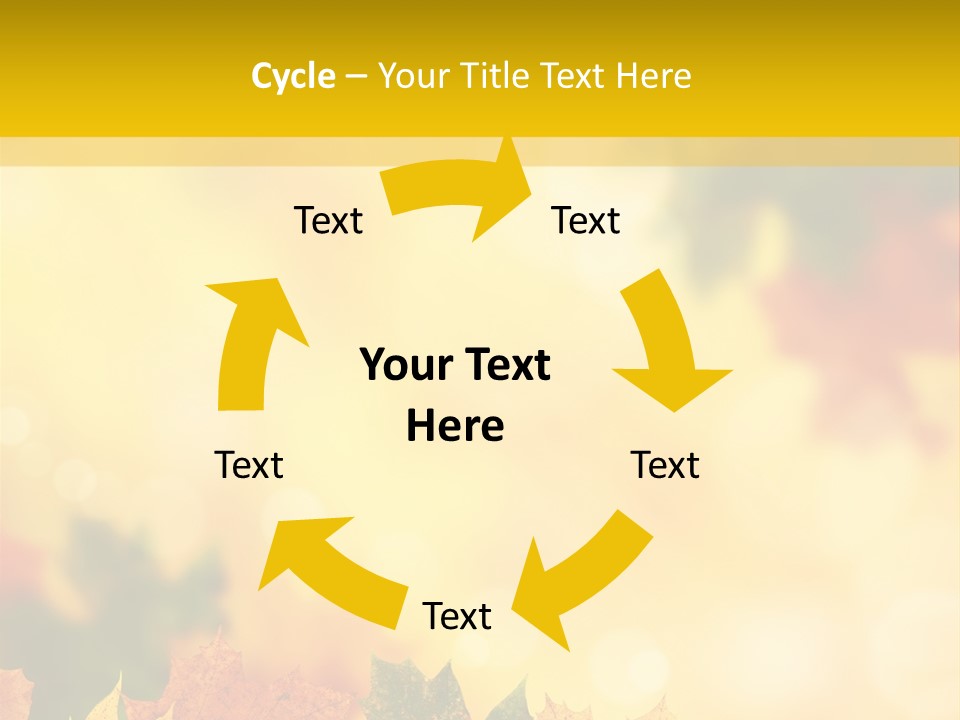 Cycle – Your Title Text Here

Text

Text

Your Text Here

Text

Text

Text